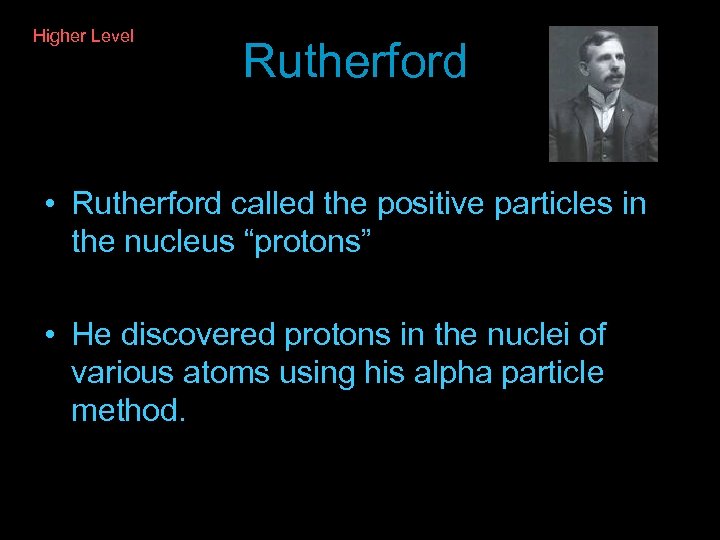 Higher Level

Rutherford

• Rutherford called the positive particles in the nucleus “protons”

• He discovered protons in the nuclei of various atoms using his alpha particle method.